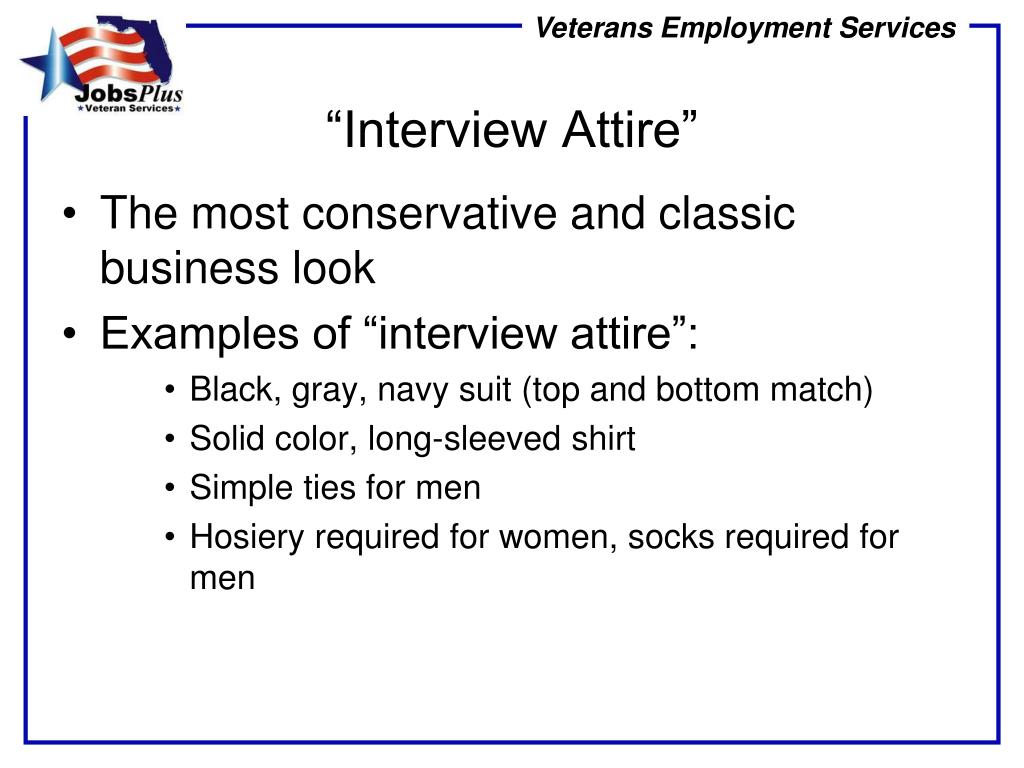 JobsPlus
★Veteran Services★

Veterans Employment Services

“Interview Attire”

• The most conservative and classic business look
• Examples of “interview attire”:
  • Black, gray, navy suit (top and bottom match)
  • Solid color, long-sleeved shirt
  • Simple ties for men
  • Hosiery required for women, socks required for men